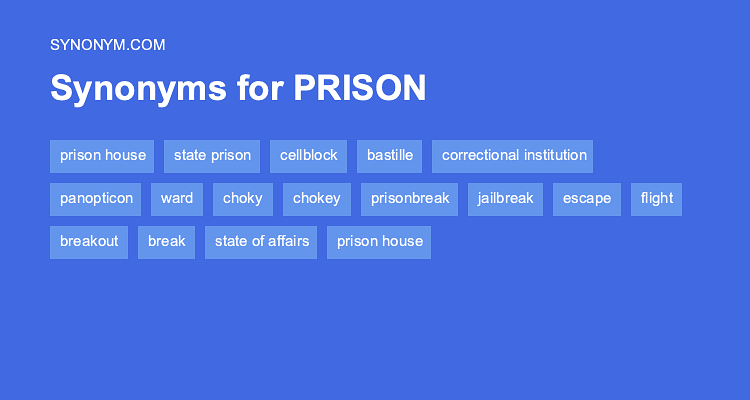 SYNONYM.COM

Synonyms for PRISON

prison house state prison cellblock bastille correctional institution

panopticon ward choky chokey prisonbreak jailbreak escape flight

breakout break state of affairs prison house